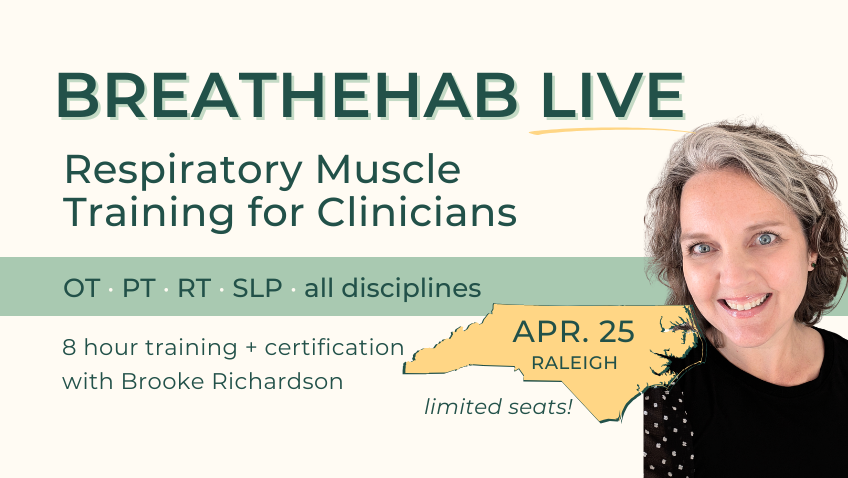 BREATHEHAB LIVE

Respiratory Muscle Training for Clinicians

OT · PT · RT · SLP · all disciplines

8 hour training + certification with Brooke Richardson

APR. 25
RALEIGH

limited seats!